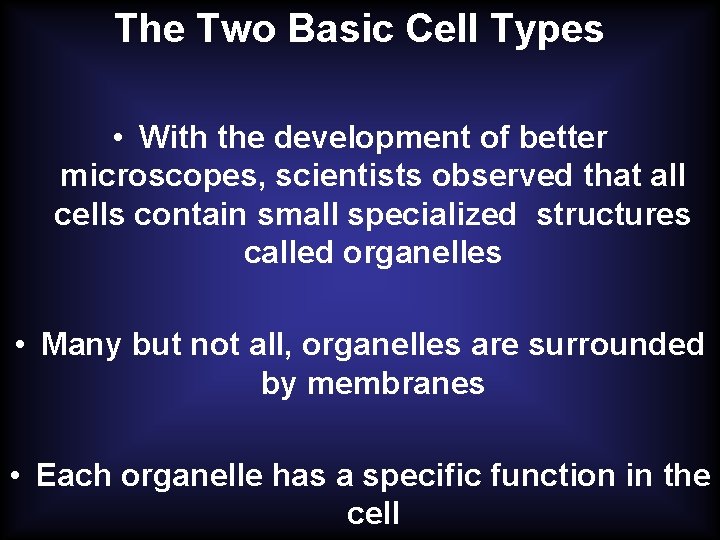 The Two Basic Cell Types

• With the development of better microscopes, scientists observed that all cells contain small specialized structures called organelles

• Many but not all, organelles are surrounded by membranes

• Each organelle has a specific function in the cell